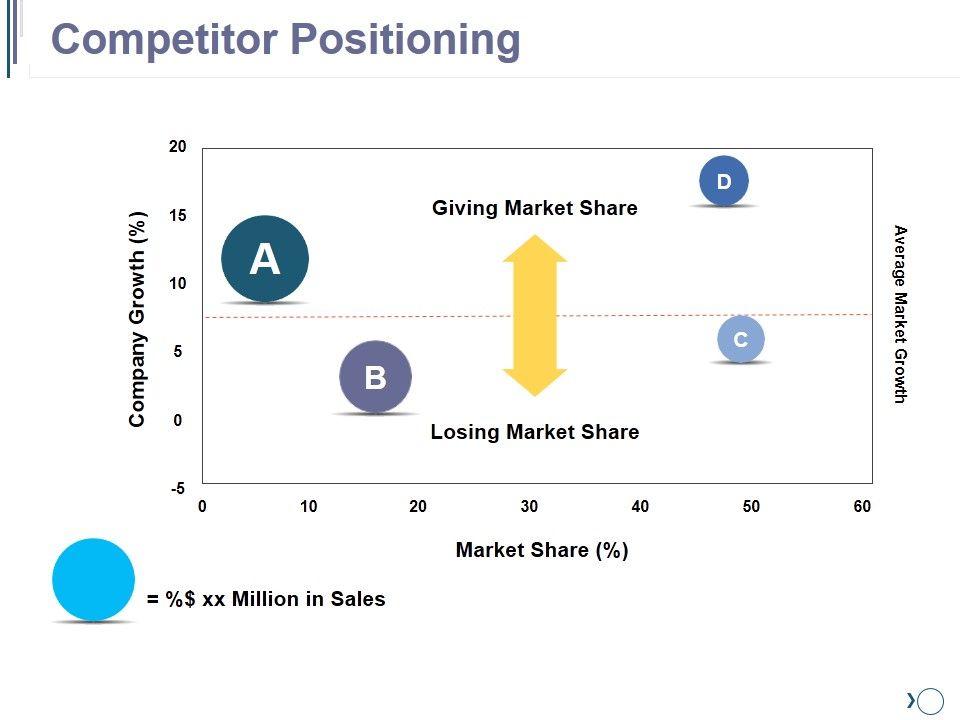 Competitor Positioning

Company Growth (%)

20
15
10
5
0
-5

Giving Market Share

Losing Market Share

A
B
C
D

Average Market Growth

0 10 20 30 40 50 60

Market Share (%)

= %$ xx Million in Sales